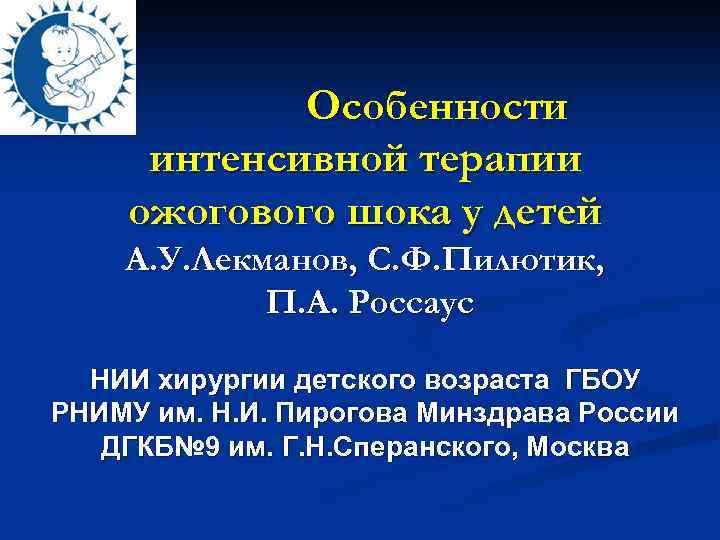 Особенности интенсивной терапии ожогового шока у детей

А.У.Лекманов, С.Ф.Пилютик, П.А. Россаус

НИИ хирургии детского возраста ГБОУ РНИМУ им. Н.И. Пирогова Минздрава России ДГКБ№9 им. Г.Н.Сперанского, Москва